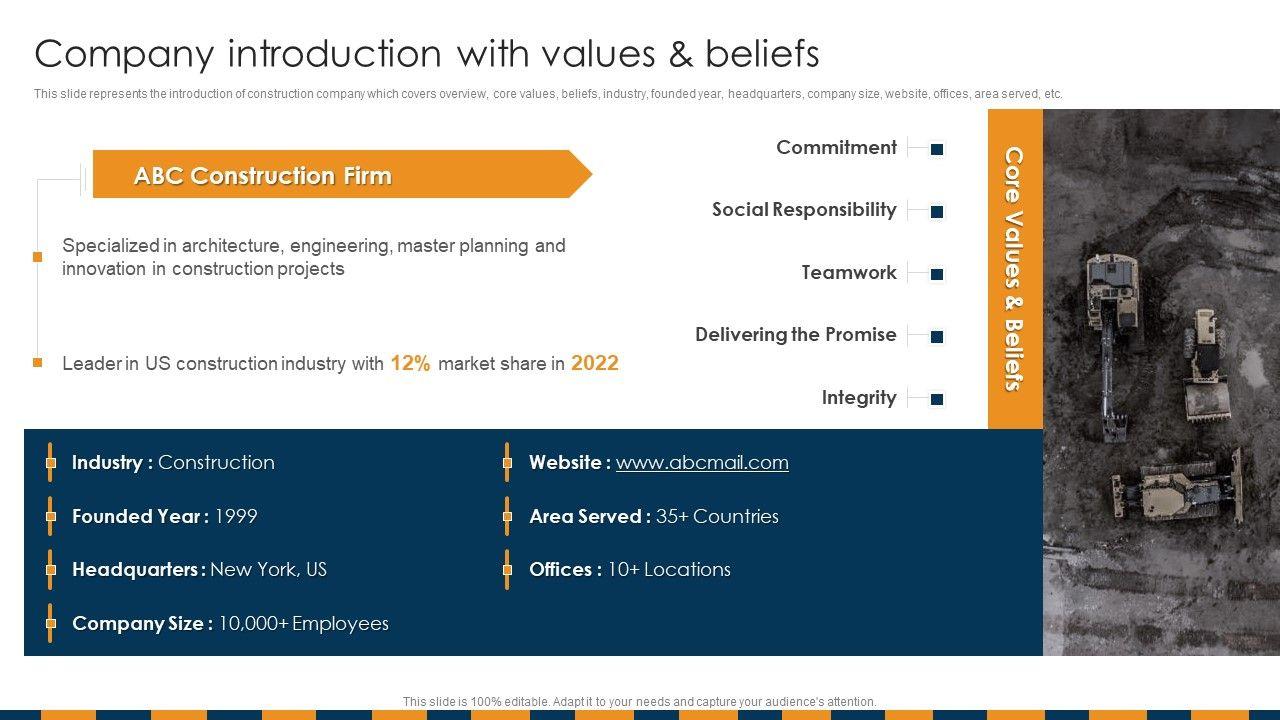 Company introduction with values & beliefs

This slide represents the introduction of construction company which covers overview, core values, beliefs, industry, founded year, headquarters, company size, website, offices, area served, etc.

ABC Construction Firm

Specialized in architecture, engineering, master planning and innovation in construction projects

Leader in US construction industry with 12% market share in 2022

Commitment

Social Responsibility

Teamwork

Delivering the Promise

Integrity

Core Values & Beliefs

Industry : Construction

Founded Year : 1999

Headquarters : New York, US

Company Size : 10,000+ Employees

Website : www.abcmail.com

Area Served : 35+ Countries

Offices : 10+ Locations

This slide is 100% editable. Adapt it to your needs and capture your audience's attention.